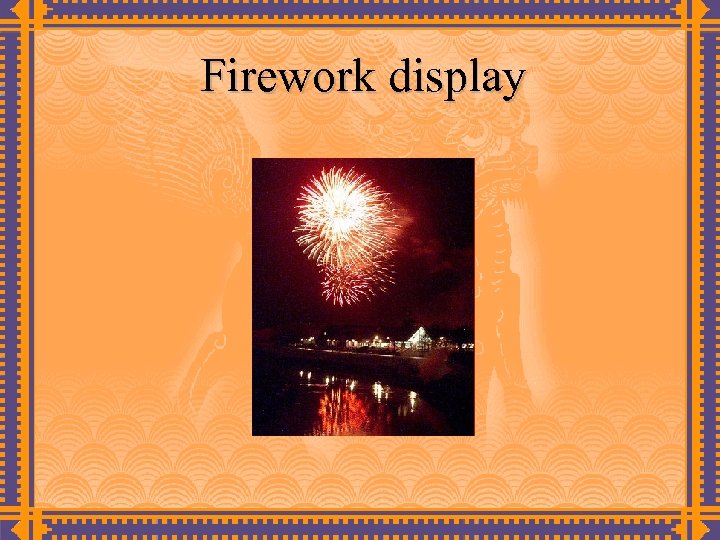 Firework display